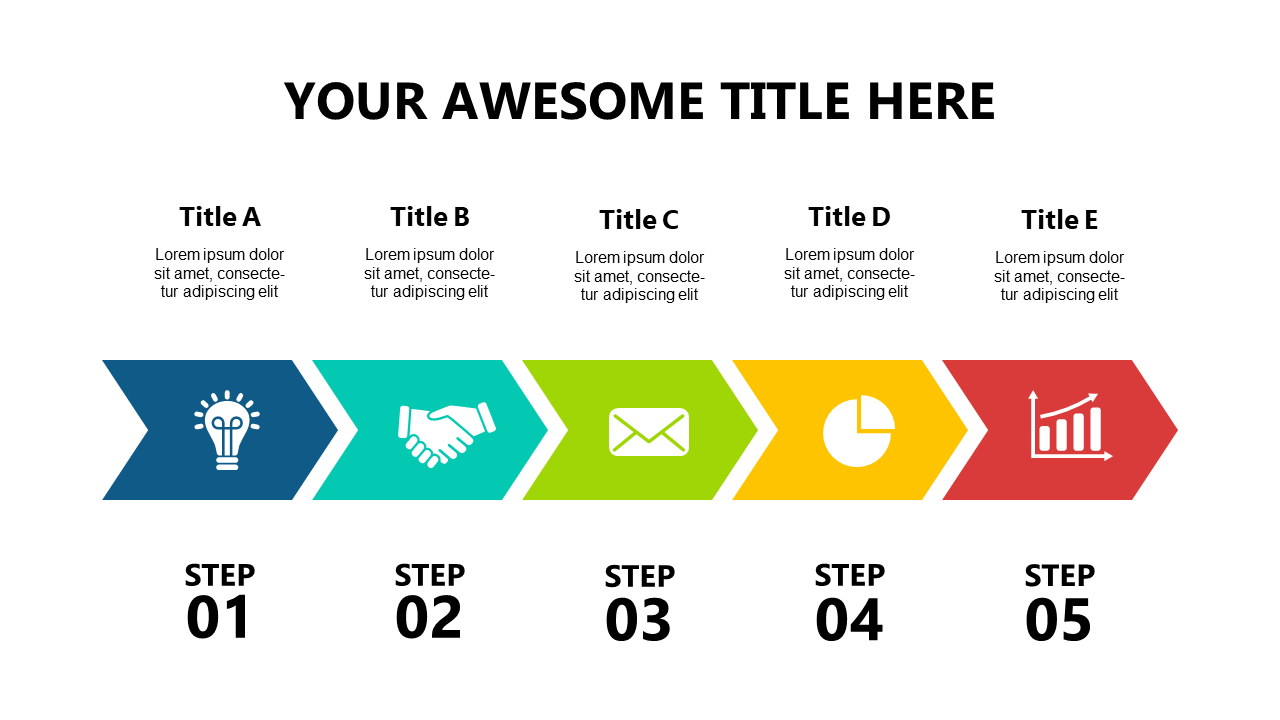 YOUR AWESOME TITLE HERE

Title A

Lorem ipsum dolor sit amet, consectetur adipiscing elit

Title B

Lorem ipsum dolor sit amet, consectetur adipiscing elit

Title C

Lorem ipsum dolor sit amet, consectetur adipiscing elit

Title D

Lorem ipsum dolor sit amet, consectetur adipiscing elit

Title E

Lorem ipsum dolor sit amet, consectetur adipiscing elit

STEP 01

STEP 02

STEP 03

STEP 04

STEP 05